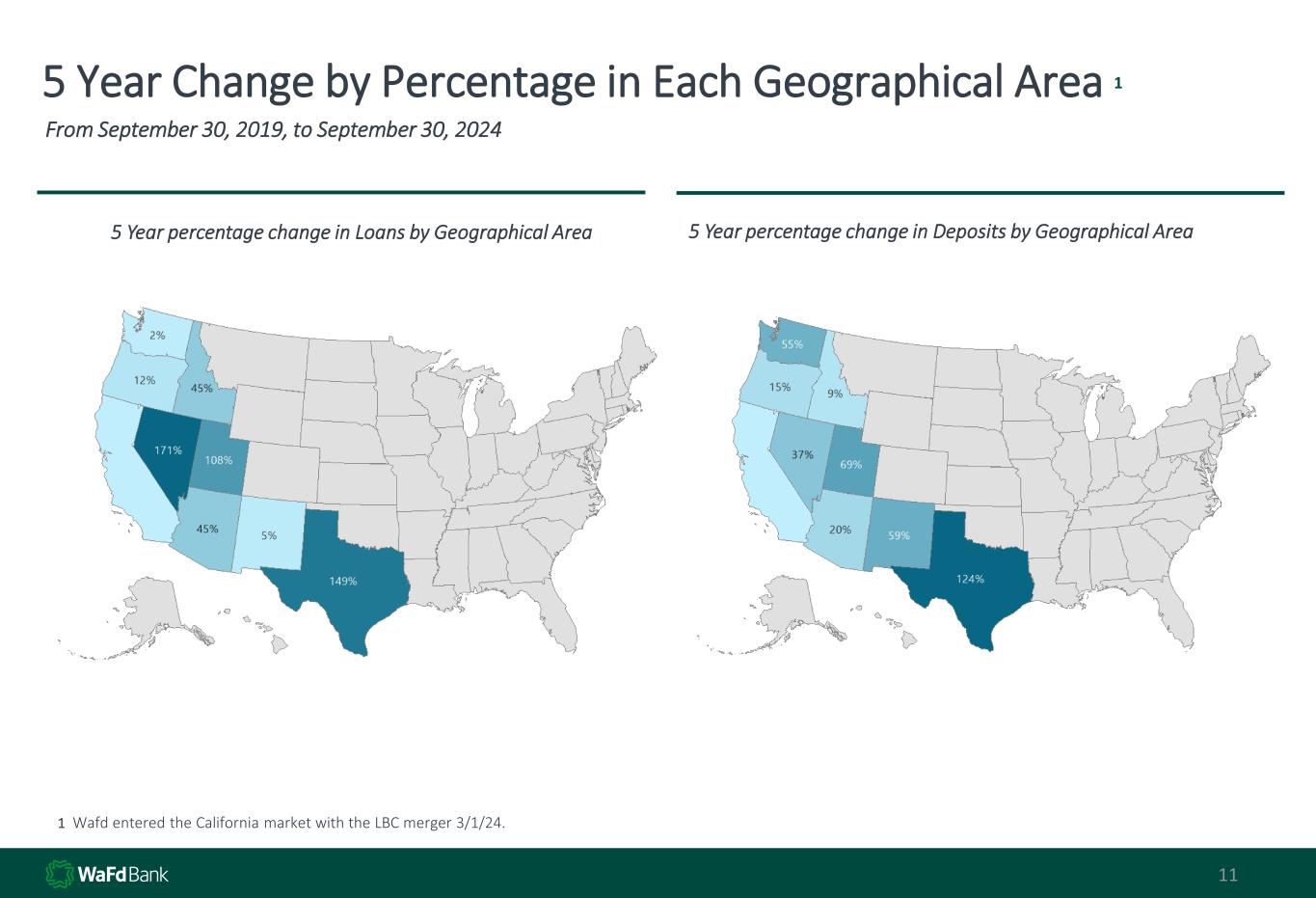 5 Year Change by Percentage in Each Geographical Area 1

From September 30, 2019, to September 30, 2024

5 Year percentage change in Loans by Geographical Area

2%

12%

45%

171%

108%

45%

5%

149%

5 Year percentage change in Deposits by Geographical Area

55%

15%

9%

37%

69%

20%

59%

124%

1 Wafd entered the California market with the LBC merger 3/1/24.

WaFd Bank

11